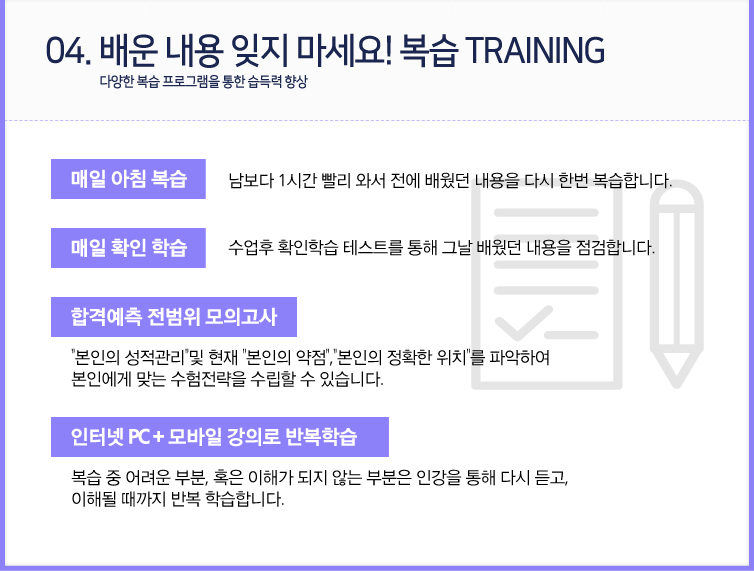 04. 배운 내용 잊지 마세요! 복습 TRAINING
다양한 복습 프로그램을 통한 습득력 향상

매일 아침 복습
남보다 1시간 빨리 와서 전에 배웠던 내용을 다시 한번 복습합니다.

매일 확인 학습
수업후 확인학습 테스트를 통해 그날 배웠던 내용을 점검합니다.

합격예측 전범위 모의고사
"본인의 성적관리"및 현재 "본인의 약점","본인의 정확한 위치"를 파악하여 본인에게 맞는 수험전략을 수립할 수 있습니다.

인터넷 PC + 모바일 강의로 반복학습
복습 중 어려운 부분, 혹은 이해가 되지 않는 부분은 인강을 통해 다시 듣고, 이해될 때까지 반복 학습합니다.